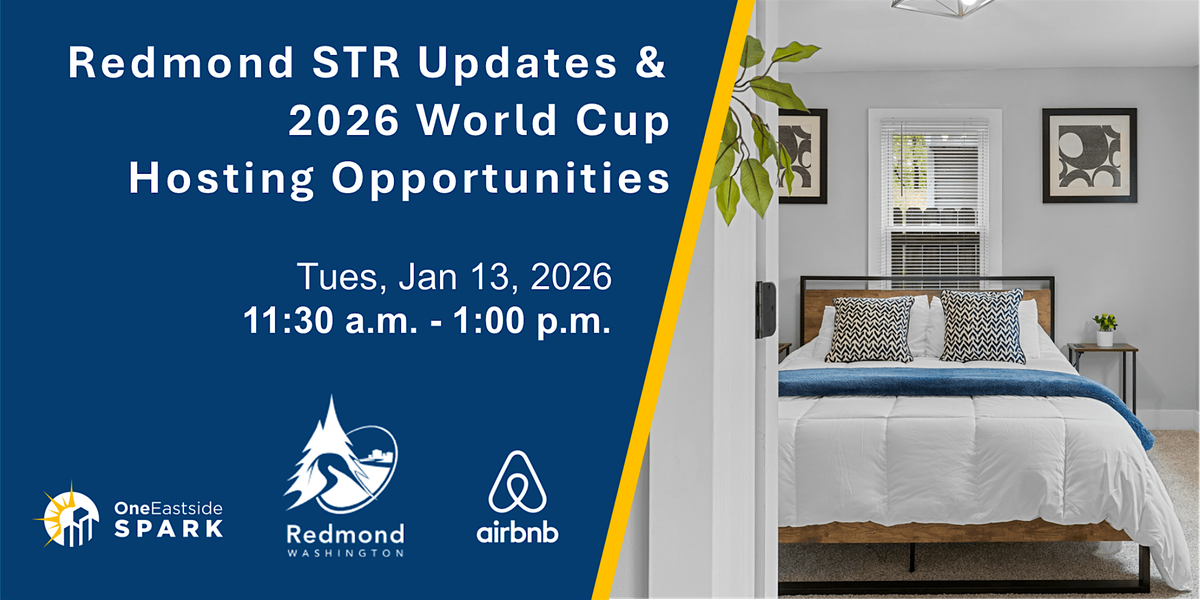 Redmond STR Updates & 2026 World Cup Hosting Opportunities

Tues, Jan 13, 2026
11:30 a.m. - 1:00 p.m.

OneEastside SPARK

Redmond WASHINGTON

airbnb